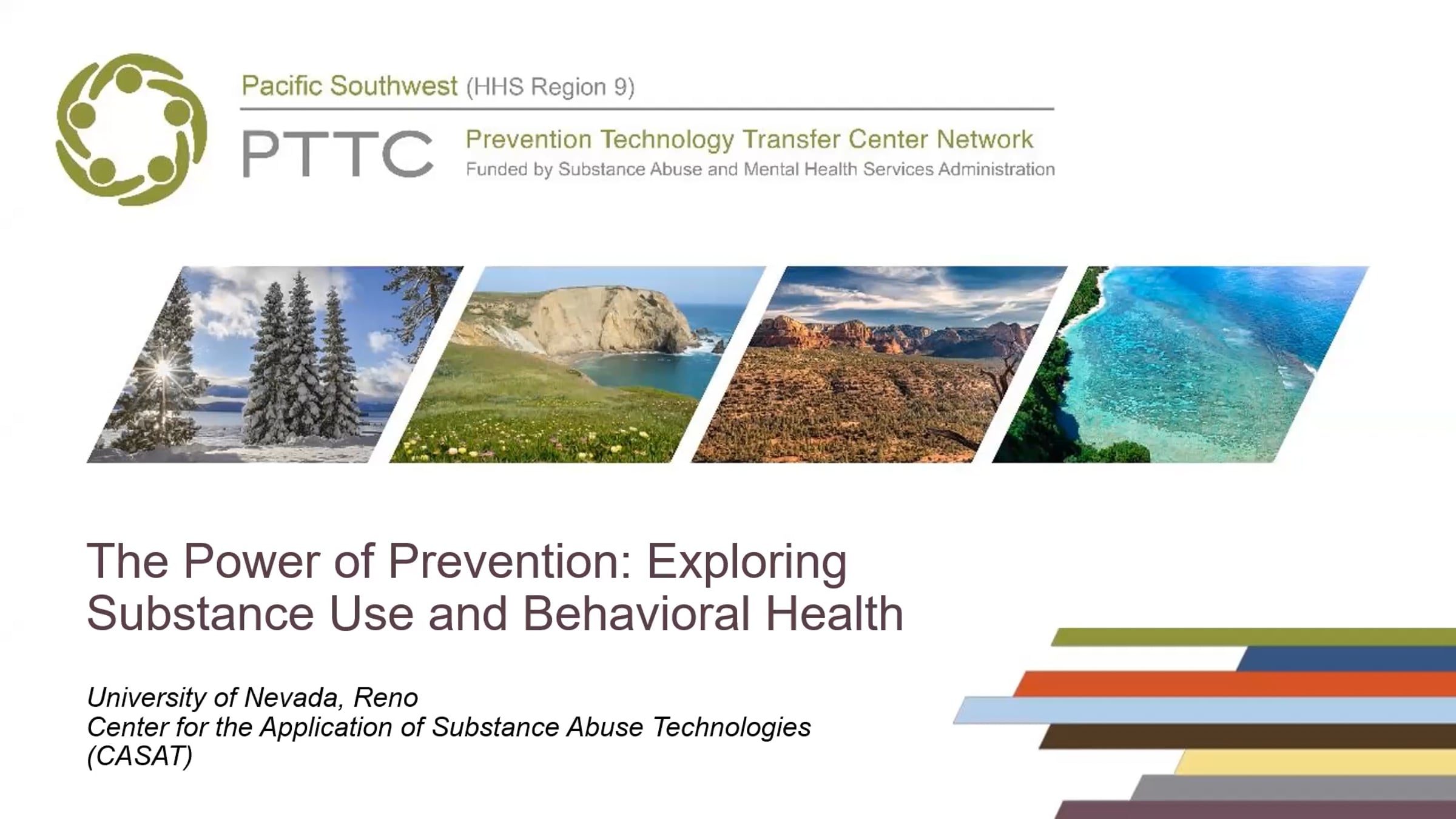 Pacific Southwest (HHS Region 9)

PTTC Prevention Technology Transfer Center Network
Funded by Substance Abuse and Mental Health Services Administration

The Power of Prevention: Exploring Substance Use and Behavioral Health

University of Nevada, Reno
Center for the Application of Substance Abuse Technologies (CASAT)